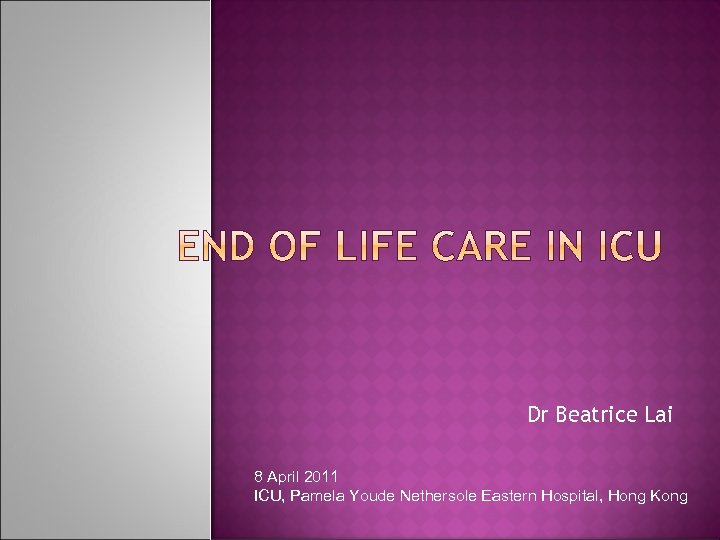 END OF LIFE CARE IN ICU

Dr Beatrice Lai

8 April 2011
ICU, Pamela Youde Nethersole Eastern Hospital, Hong Kong